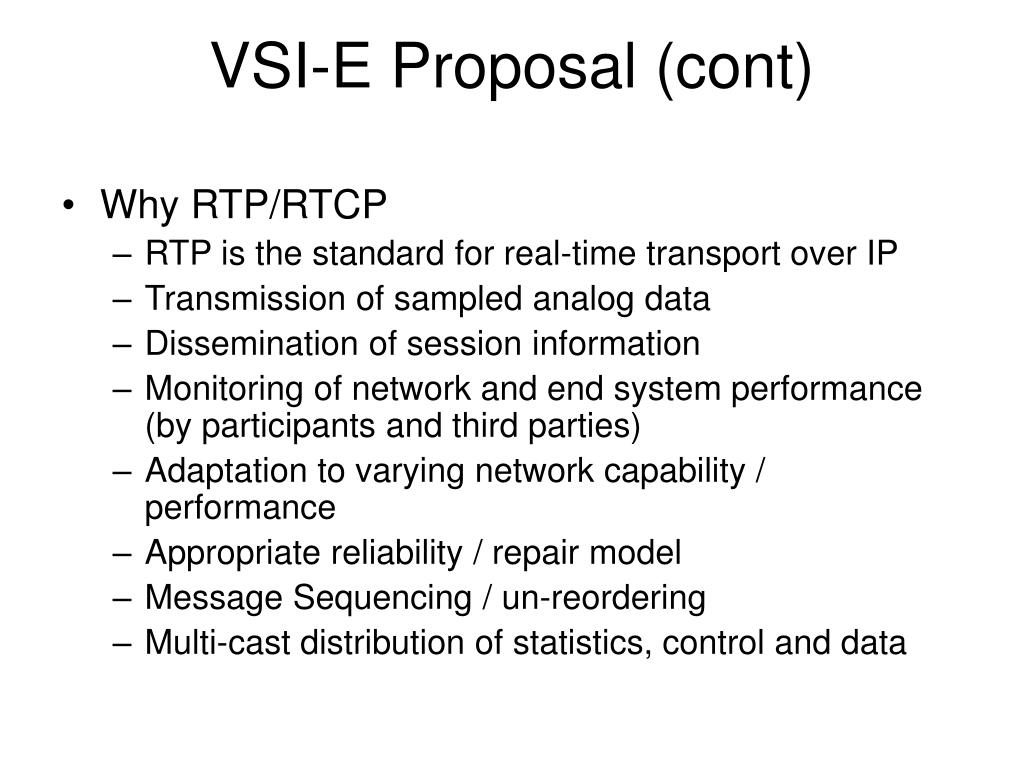 VSI-E Proposal (cont)

• Why RTP/RTCP
– RTP is the standard for real-time transport over IP
– Transmission of sampled analog data
– Dissemination of session information
– Monitoring of network and end system performance (by participants and third parties)
– Adaptation to varying network capability / performance
– Appropriate reliability / repair model
– Message Sequencing / un-reordering
– Multi-cast distribution of statistics, control and data